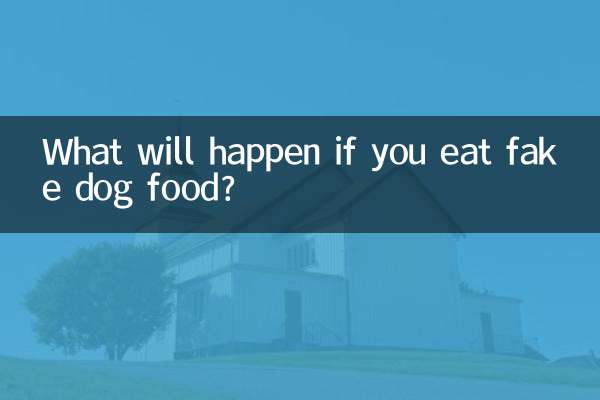 What will happen if you eat fake dog food?